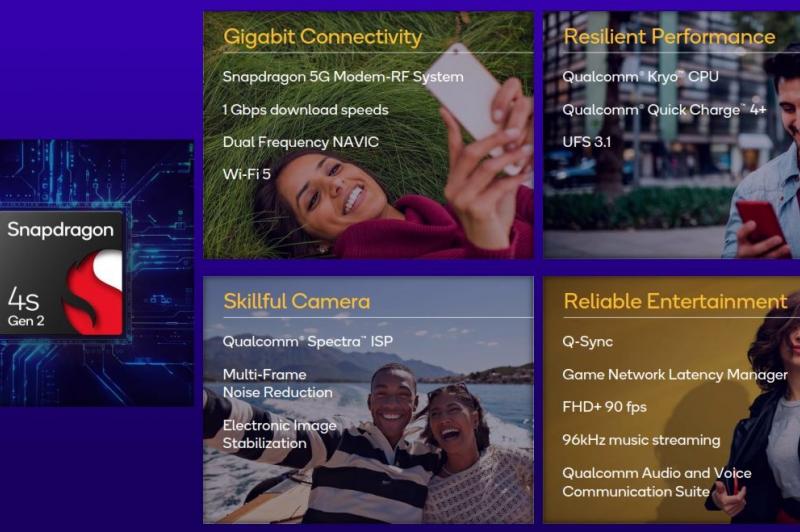 Snapdragon
4s
Gen 2

Gigabit Connectivity

Snapdragon 5G Modem-RF System

1 Gbps download speeds

Dual Frequency NAVIC

Wi-Fi 5

Resilient Performance

Qualcomm® Kryo™ CPU

Qualcomm® Quick Charge™ 4+

UFS 3.1

Skillful Camera

Qualcomm® Spectra™ ISP

Multi-Frame Noise Reduction

Electronic Image Stabilization

Reliable Entertainment

Q-Sync

Game Network Latency Manager

FHD+ 90 fps

96kHz music streaming

Qualcomm Audio and Voice Communication Suite